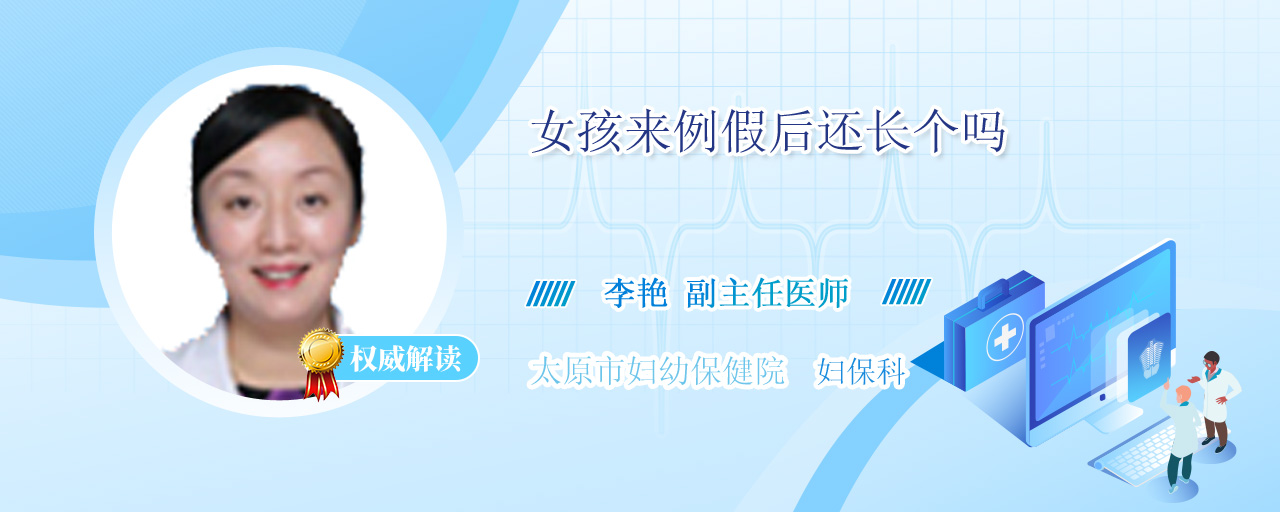 女孩来例假后还长个吗

李艳 副主任医师

权威解读

太原市妇幼保健院 妇保科